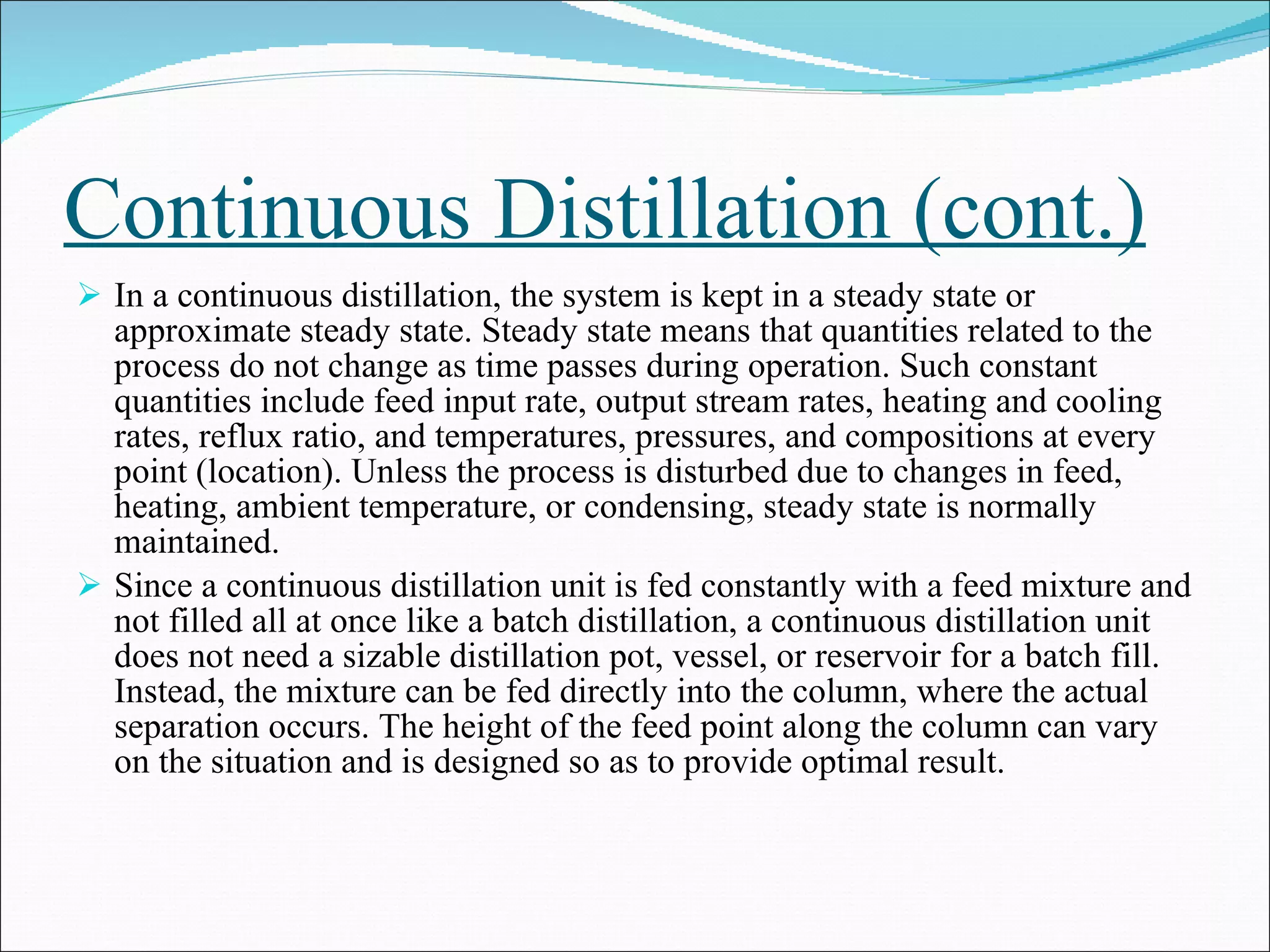 Continuous Distillation (cont.)

➢ In a continuous distillation, the system is kept in a steady state or approximate steady state. Steady state means that quantities related to the process do not change as time passes during operation. Such constant quantities include feed input rate, output stream rates, heating and cooling rates, reflux ratio, and temperatures, pressures, and compositions at every point (location). Unless the process is disturbed due to changes in feed, heating, ambient temperature, or condensing, steady state is normally maintained.

➢ Since a continuous distillation unit is fed constantly with a feed mixture and not filled all at once like a batch distillation, a continuous distillation unit does not need a sizable distillation pot, vessel, or reservoir for a batch fill. Instead, the mixture can be fed directly into the column, where the actual separation occurs. The height of the feed point along the column can vary on the situation and is designed so as to provide optimal result.